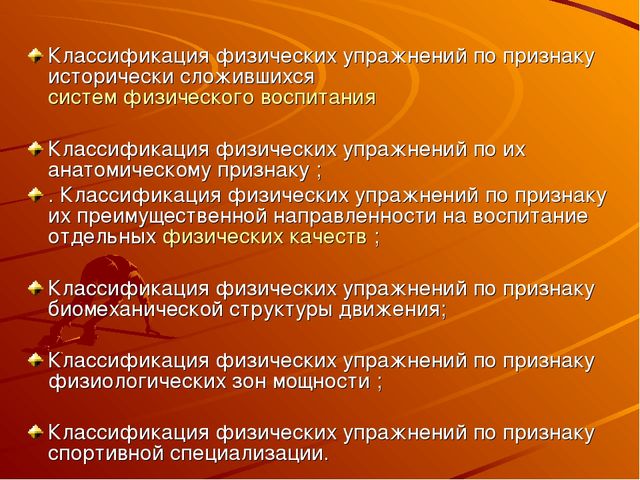 Классификация физических упражнений по признаку исторически сложившихся систем физического воспитания

Классификация физических упражнений по их анатомическому признаку ;

. Классификация физических упражнений по признаку их преимущественной направленности на воспитание отдельных физических качеств ;

Классификация физических упражнений по признаку биомеханической структуры движения;

Классификация физических упражнений по признаку физиологических зон мощности ;

Классификация физических упражнений по признаку спортивной специализации.